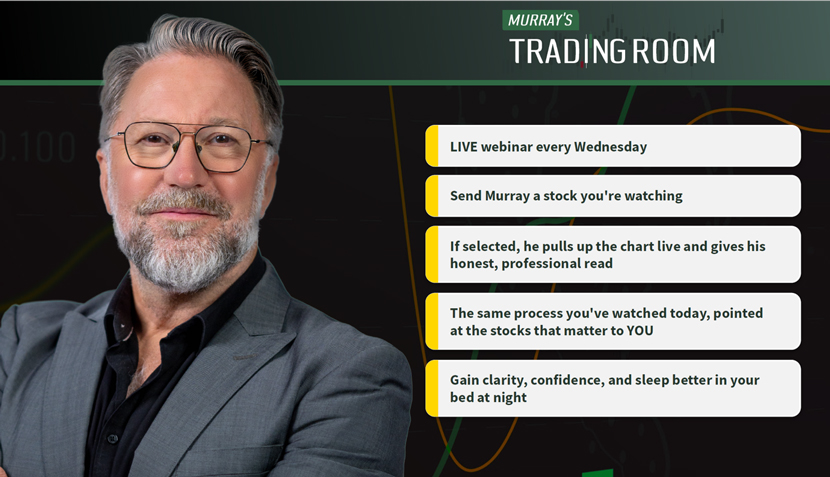 MURRAY'S
TRADING ROOM

LIVE webinar every Wednesday

Send Murray a stock you're watching

If selected, he pulls up the chart live and gives his honest, professional read

The same process you've watched today, pointed at the stocks that matter to YOU

Gain clarity, confidence, and sleep better in your bed at night